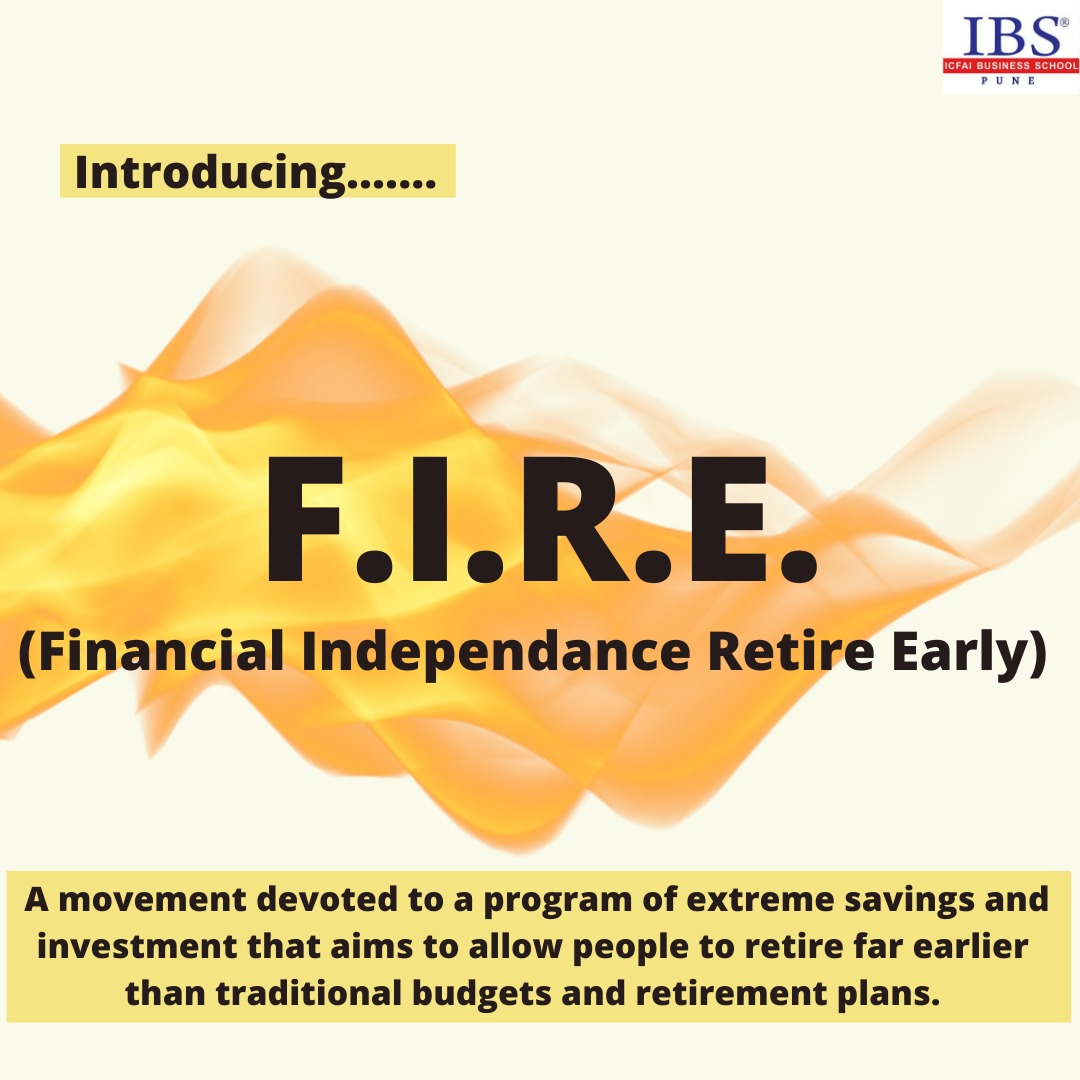 IBS®
ICFAI BUSINESS SCHOOL
PUNE

Introducing.......

F.I.R.E.
(Financial Independance Retire Early)

A movement devoted to a program of extreme savings and investment that aims to allow people to retire far earlier than traditional budgets and retirement plans.